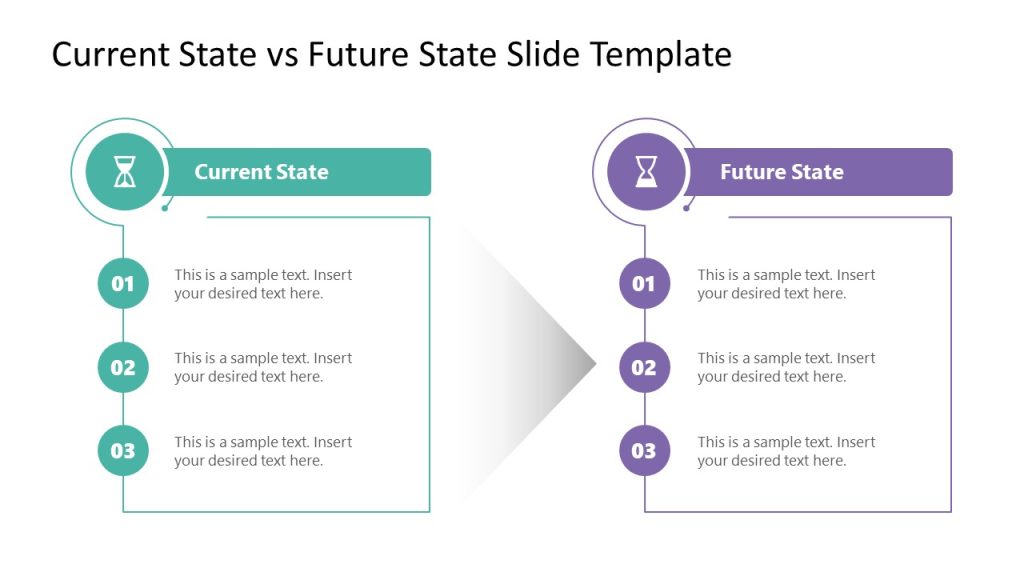 Current State vs Future State Slide Template

Current State

01
This is a sample text. Insert your desired text here.

02
This is a sample text. Insert your desired text here.

03
This is a sample text. Insert your desired text here.

Future State

01
This is a sample text. Insert your desired text here.

02
This is a sample text. Insert your desired text here.

03
This is a sample text. Insert your desired text here.